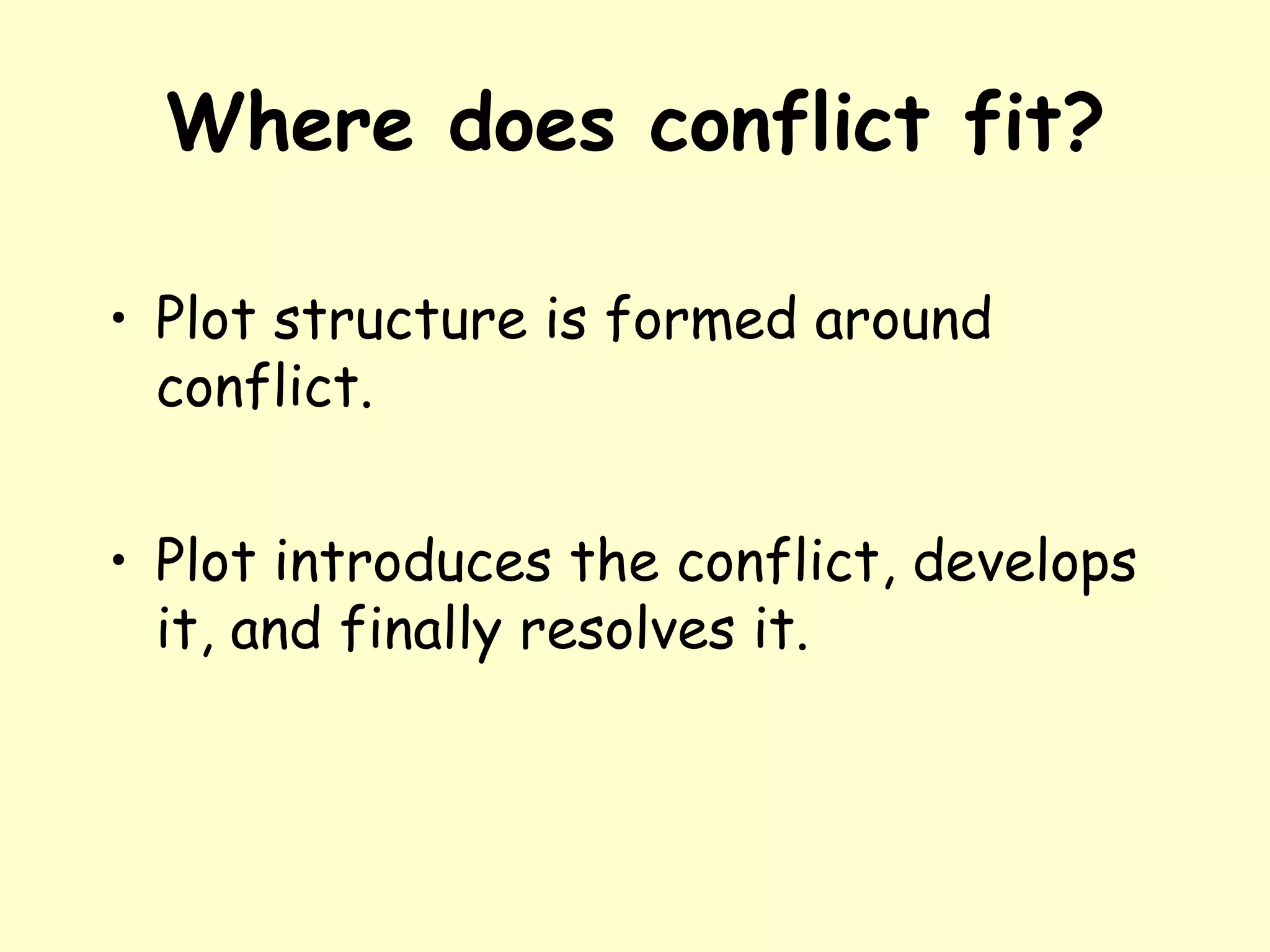 Where does conflict fit?

• Plot structure is formed around conflict.

• Plot introduces the conflict, develops it, and finally resolves it.